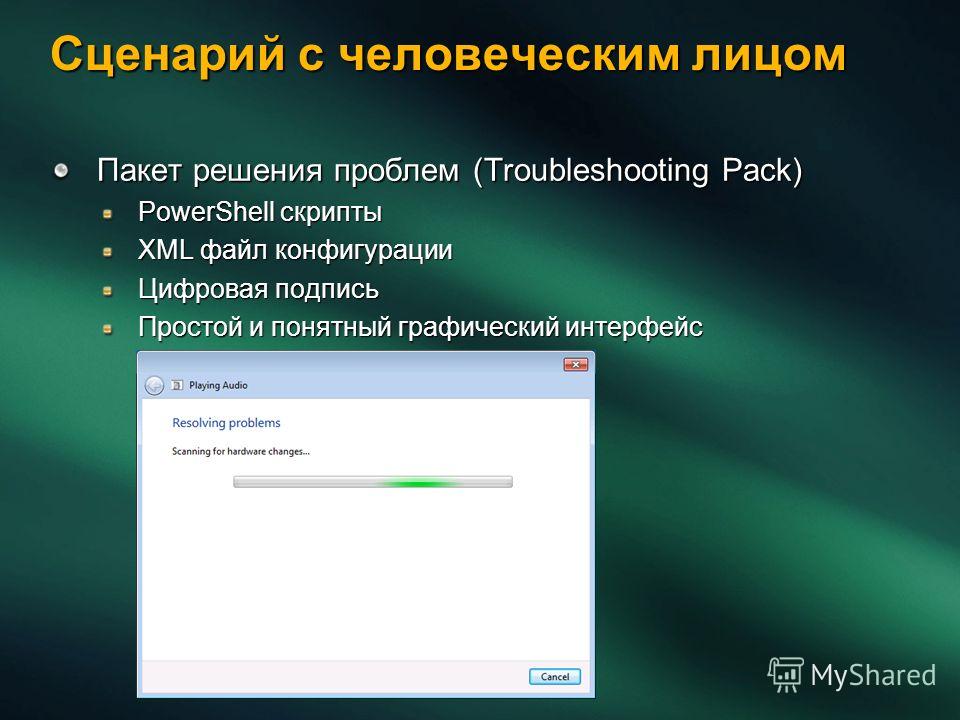 Сценарий с человеческим лицом

Пакет решения проблем (Troubleshooting Pack)

PowerShell скрипты

XML файл конфигурации

Цифровая подпись

Простой и понятный графический интерфейс

Playing Audio

Resolving problems

Scanning for hardware changes...

Cancel

MyShared